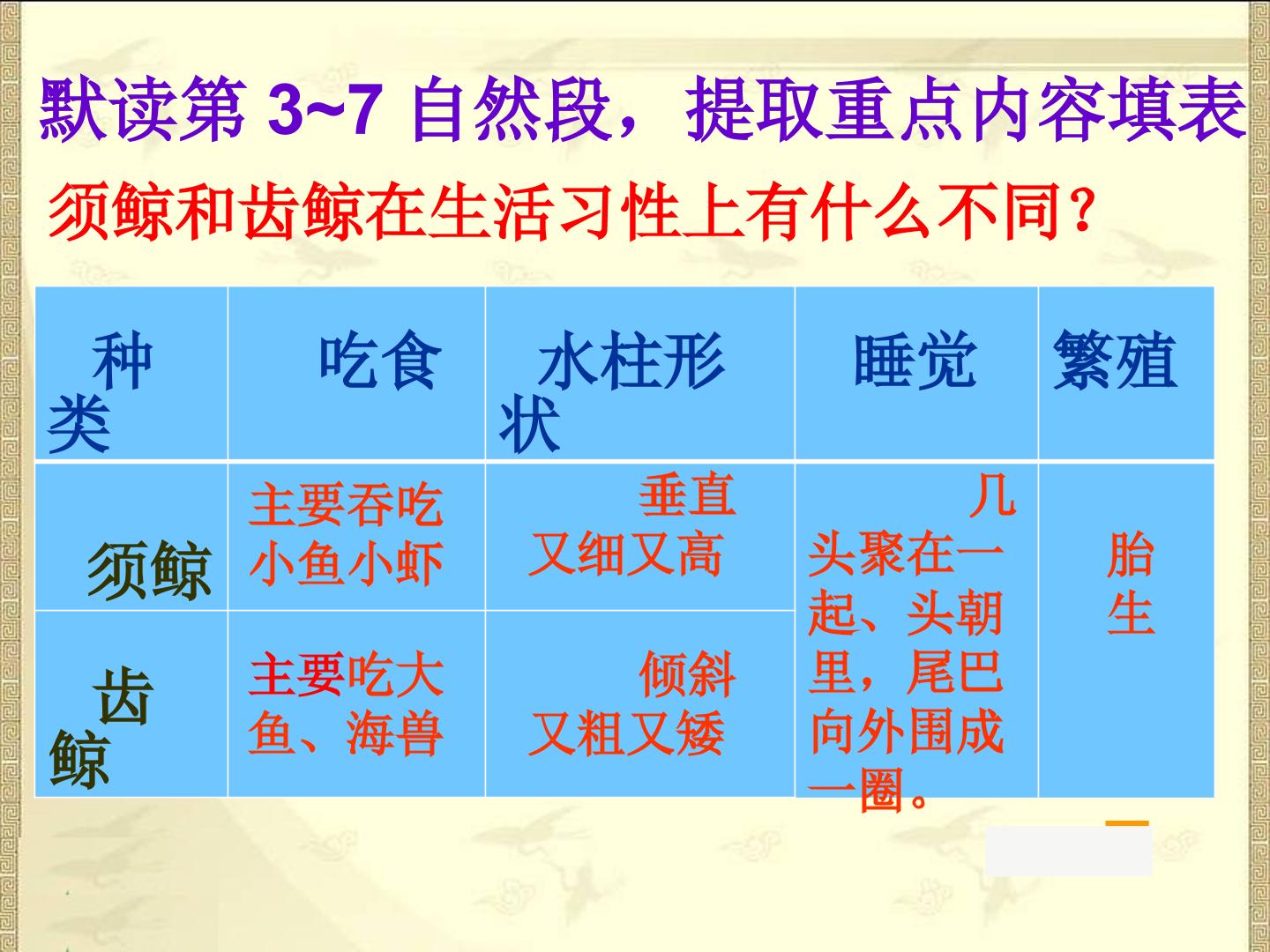 默读第3~7自然段，提取重点内容填表

须鲸和齿鲸在生活习性上有什么不同？

| 种类 | 吃食 | 水柱形状 | 睡觉 | 繁殖 |
|---|---|---|---|---|
| 须鲸 | 主要吞吃小鱼小虾 | 垂直又细又高 | 几头聚在一起、头朝里，尾巴向外围成一圈。 | 胎生 |
| 齿鲸 | 主要吃大鱼、海兽 | 倾斜又粗又矮 |  |  |